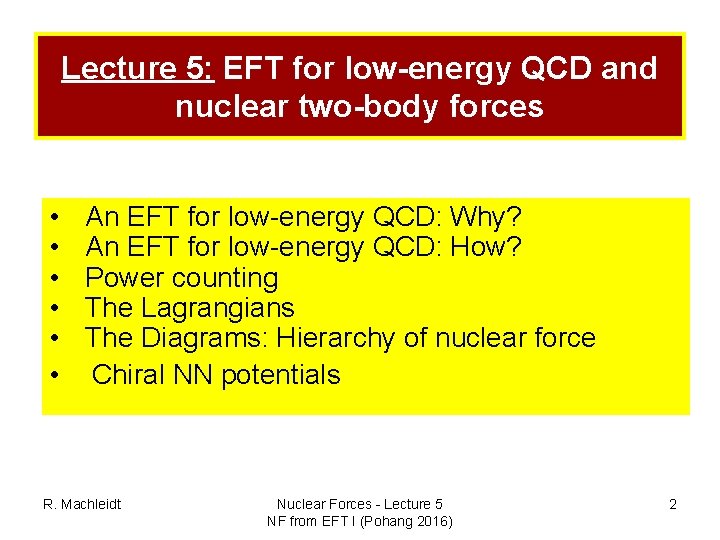 Lecture 5: EFT for low-energy QCD and nuclear two-body forces

• An EFT for low-energy QCD: Why?
• An EFT for low-energy QCD: How?
• Power counting
• The Lagrangians
• The Diagrams: Hierarchy of nuclear force
• Chiral NN potentials

R. Machleidt

Nuclear Forces - Lecture 5
NF from EFT I (Pohang 2016)

2